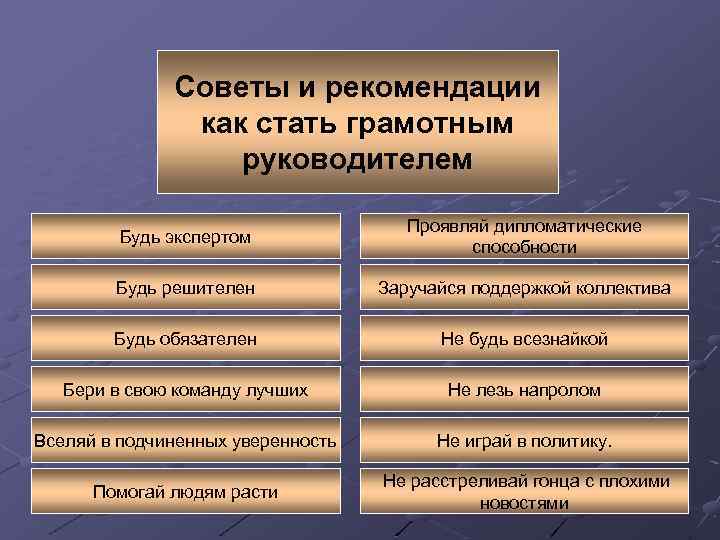 Советы и рекомендации как стать грамотным руководителем

Будь экспертом

Будь решителен

Будь обязателен

Бери в свою команду лучших

Вселяй в подчиненных уверенность

Помогай людям расти

Проявляй дипломатические способности

Заручайся поддержкой коллектива

Не будь всезнайкой

Не лезь напролом

Не играй в политику.

Не расстреливай гонца с плохими новостями